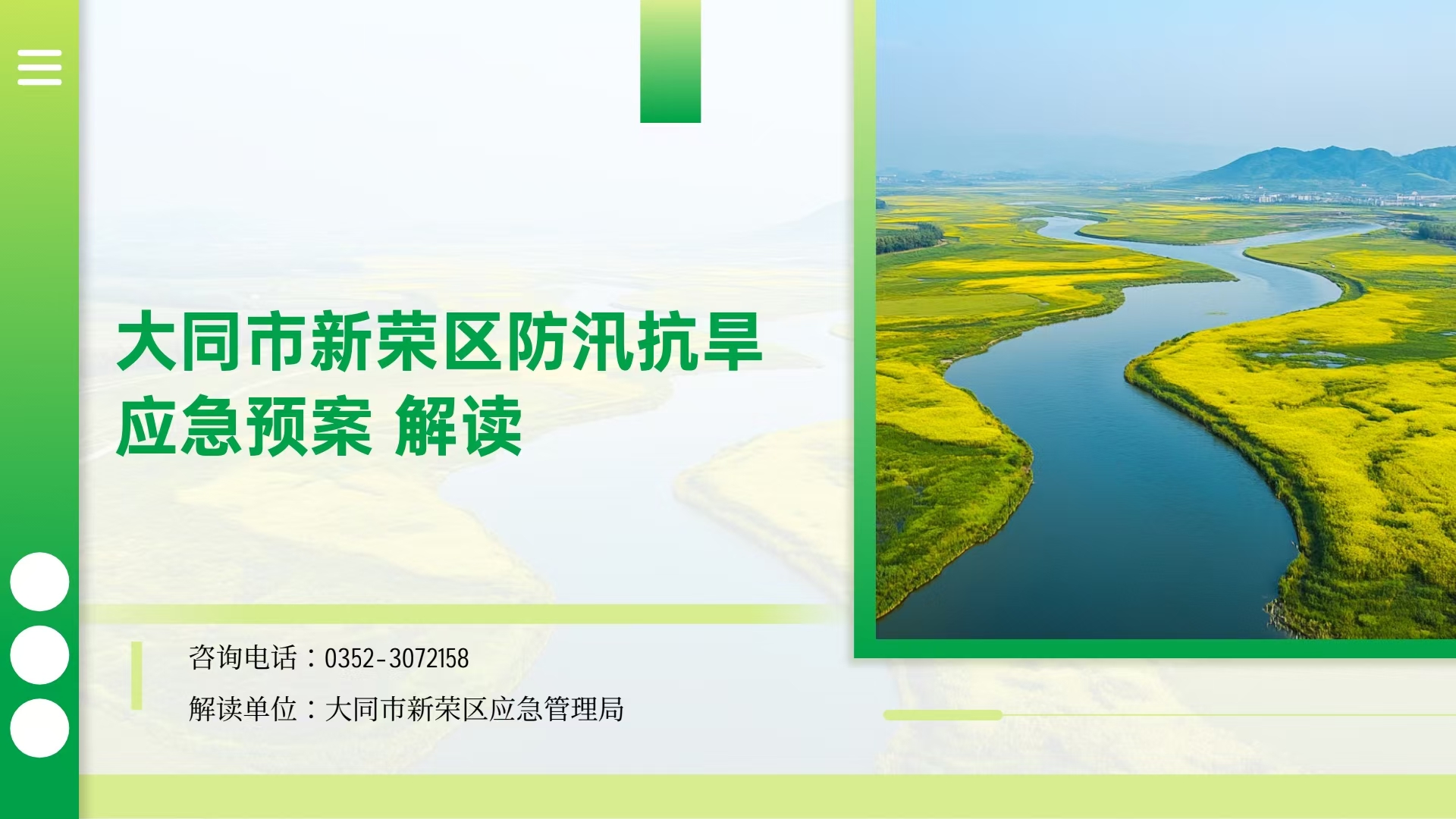 大同市新荣区防汛抗旱应急预案 解读

咨询电话：0352-3072158

解读单位：大同市新荣区应急管理局